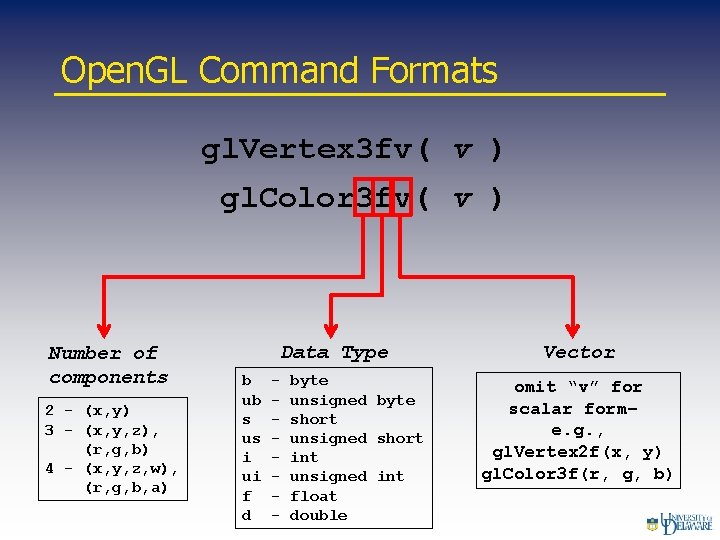 OpenGL Command Formats

glVertex3fv( v )

glColor3fv( v )

Number of components

2 - (x,y)
3 - (x,y,z), (r,g,b)
4 - (x,y,z,w), (r,g,b,a)

Data Type

b - byte
ub - unsigned byte
s - short
us - unsigned short
i - int
ui - unsigned int
f - float
d - double

Vector

omit “v” for scalar form– e.g., glVertex2f(x, y) glColor3f(r, g, b)

UNIVERSITY OF DELAWARE